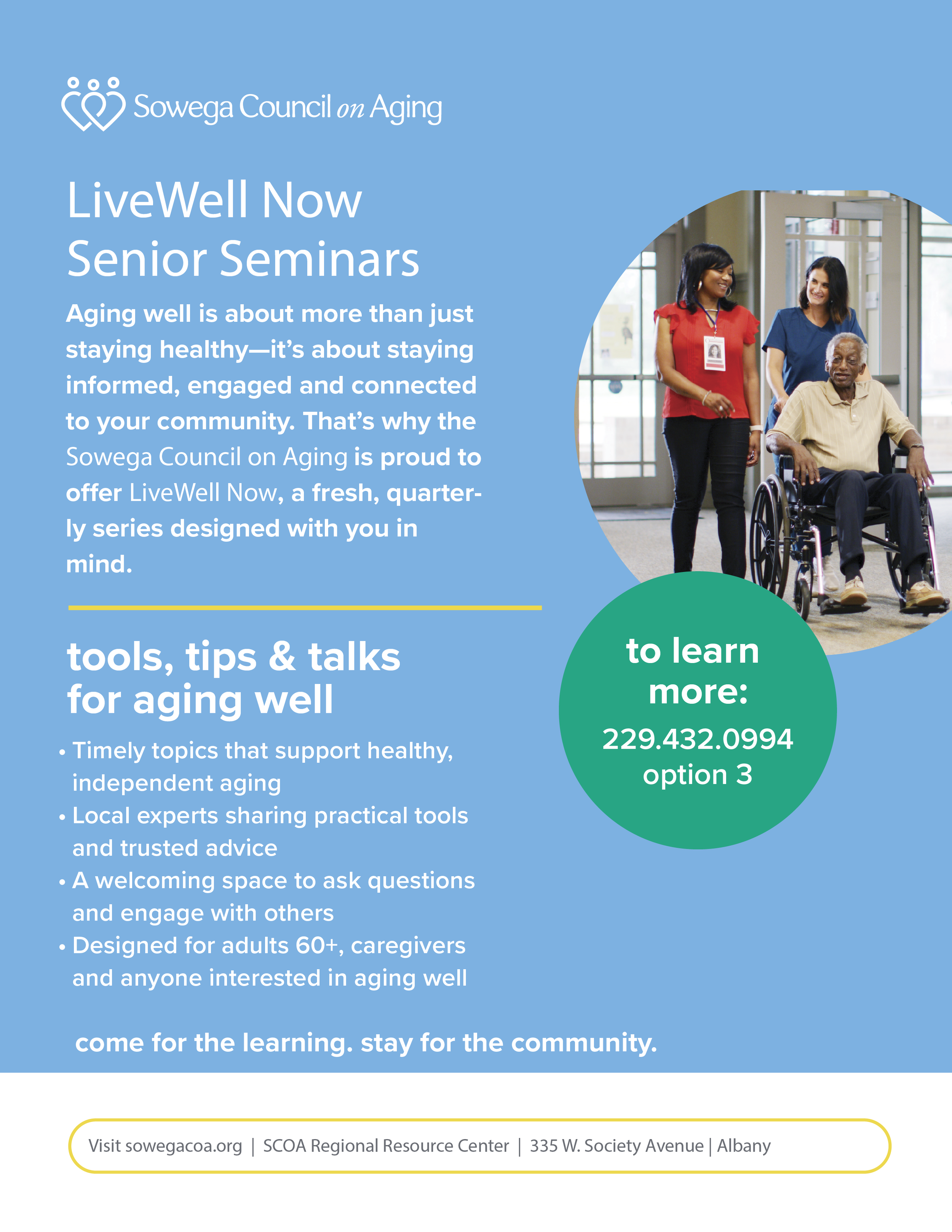 Sowega Council on Aging

LiveWell Now
Senior Seminars

Aging well is about more than just staying healthy—it's about staying informed, engaged and connected to your community. That's why the Sowega Council on Aging is proud to offer LiveWell Now, a fresh, quarterly series designed with you in mind.

tools, tips & talks for aging well

• Timely topics that support healthy, independent aging
• Local experts sharing practical tools and trusted advice
• A welcoming space to ask questions and engage with others
• Designed for adults 60+, caregivers and anyone interested in aging well

to learn more:
229.432.0994
option 3

come for the learning. stay for the community.

Visit sowegacoa.org | SCOA Regional Resource Center | 335 W. Society Avenue | Albany